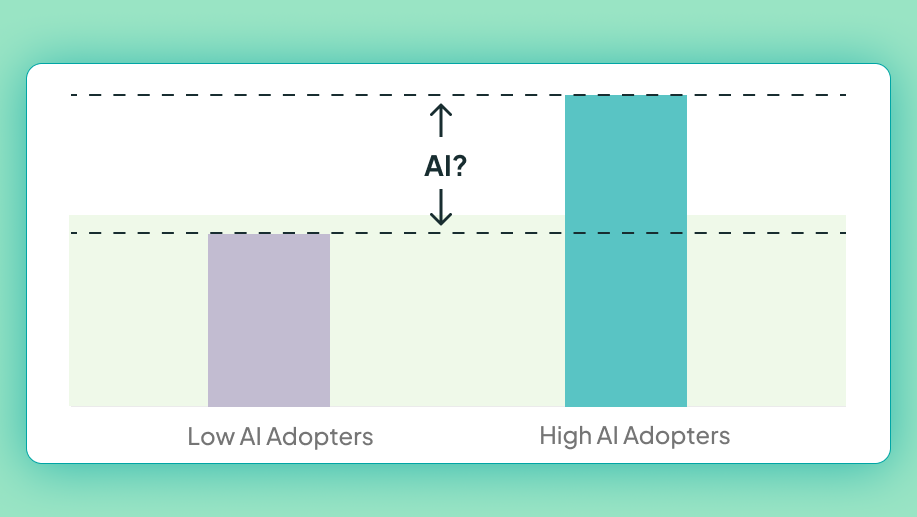 AI?

Low AI Adopters

High AI Adopters